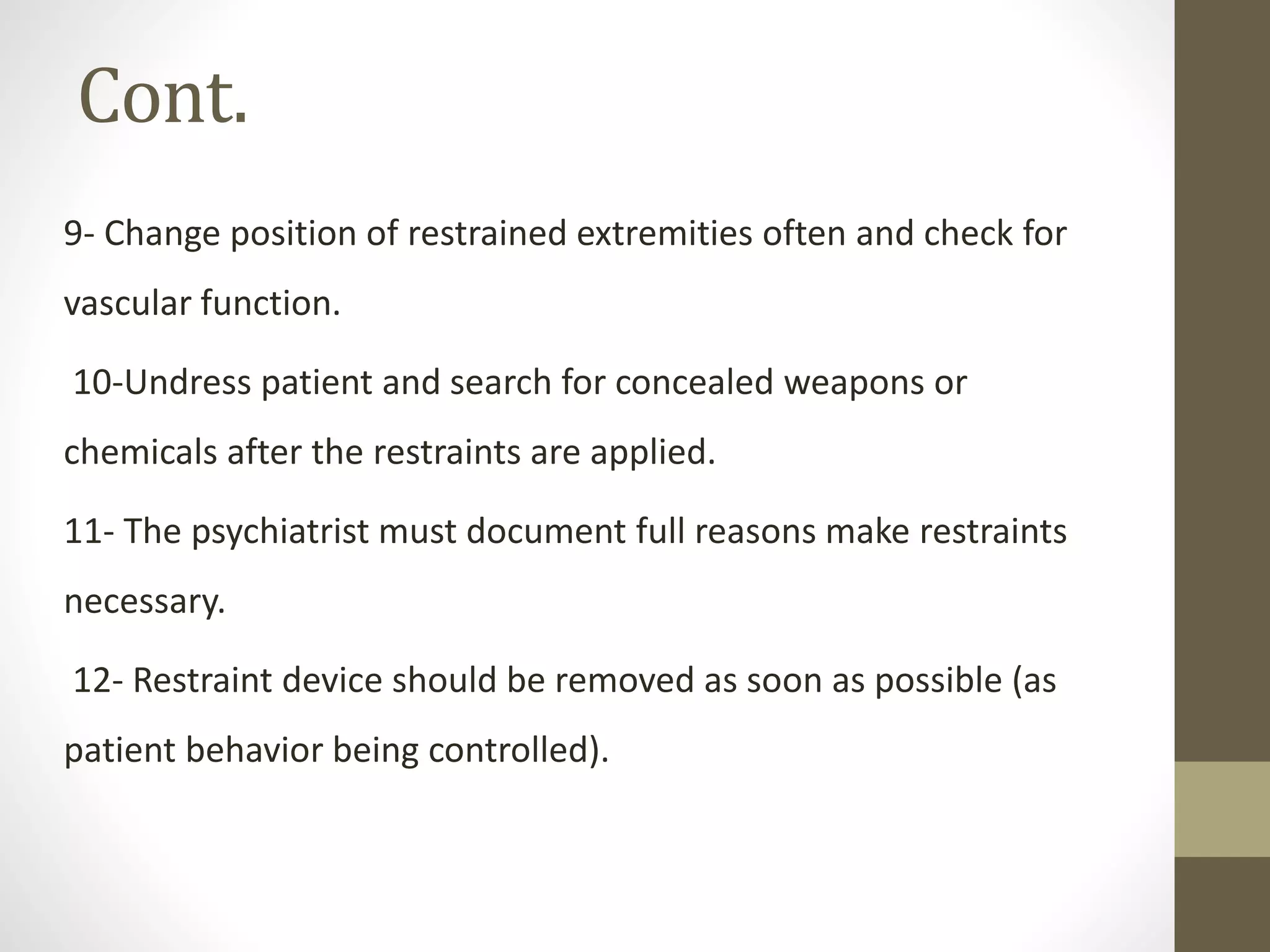 Cont.

9- Change position of restrained extremities often and check for vascular function.

10-Undress patient and search for concealed weapons or chemicals after the restraints are applied.

11- The psychiatrist must document full reasons make restraints necessary.

12- Restraint device should be removed as soon as possible (as patient behavior being controlled).